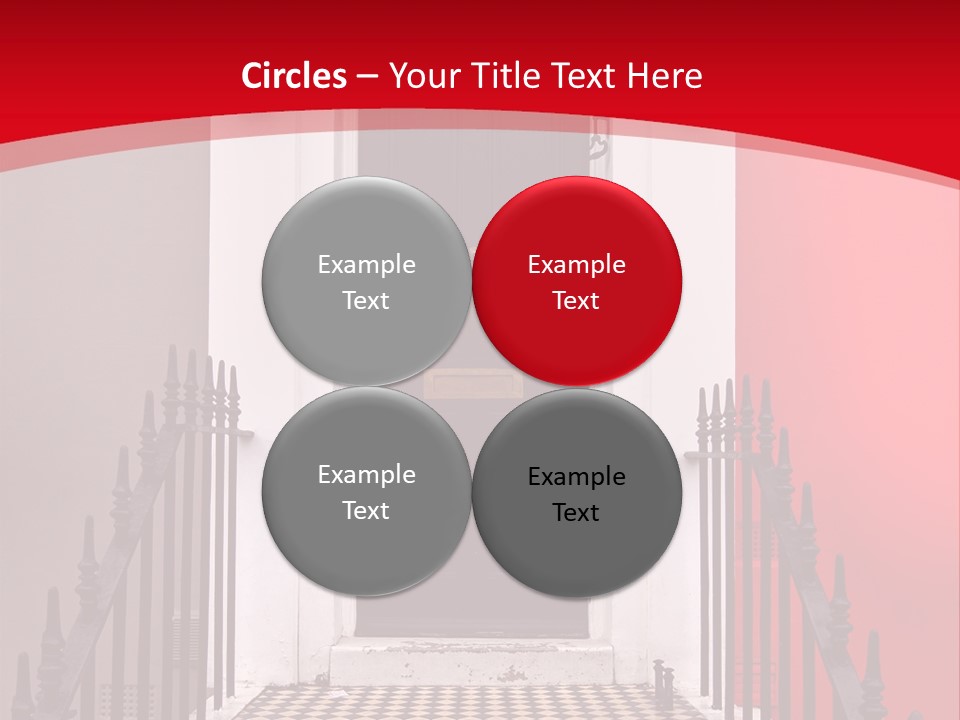 Circles – Your Title Text Here

Example Text

Example Text

Example Text

Example Text